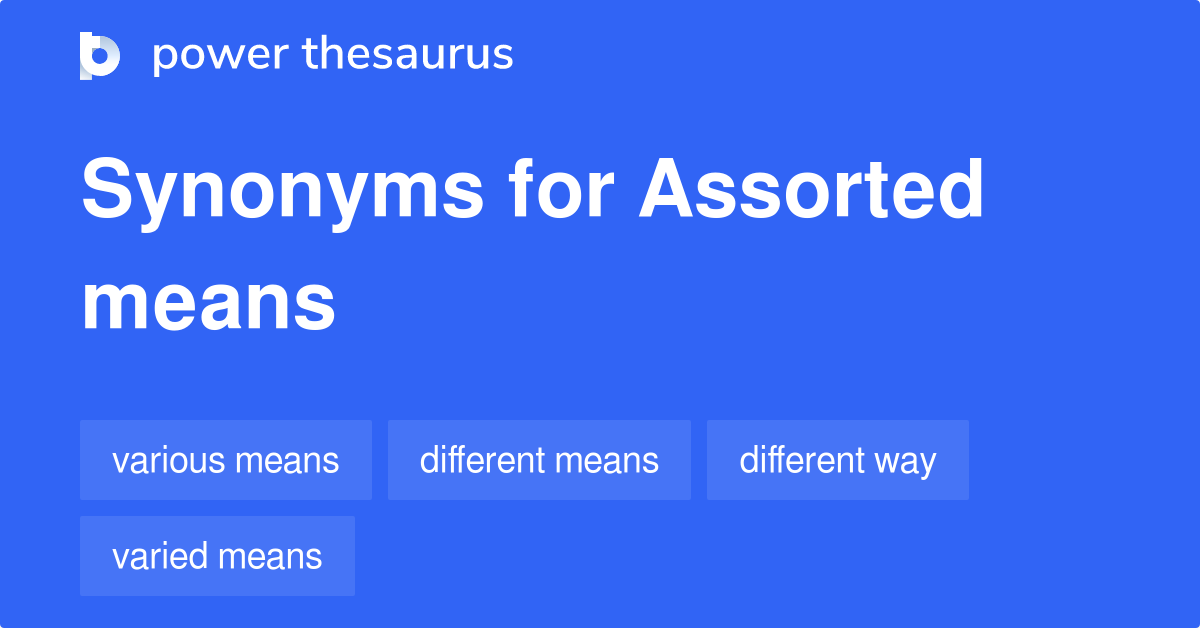 power thesaurus

Synonyms for Assorted means

various means
different means
different way
varied means